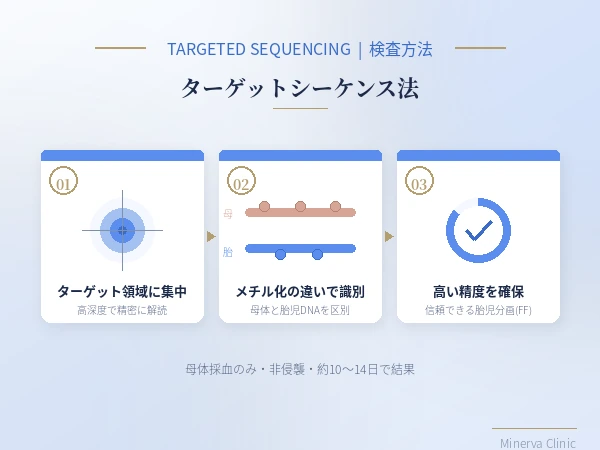 TARGETED SEQUENCING | 検査方法

ターゲットシーケンス法

01

ターゲット領域に集中

高深度で精密に解読

02

母

胎

メチル化の違いで識別

母体と胎児DNAを区別

03

高い精度を確保

信頼できる胎児分画(FF)

母体採血のみ・非侵襲・約10〜14日で結果

Minerva Clinic